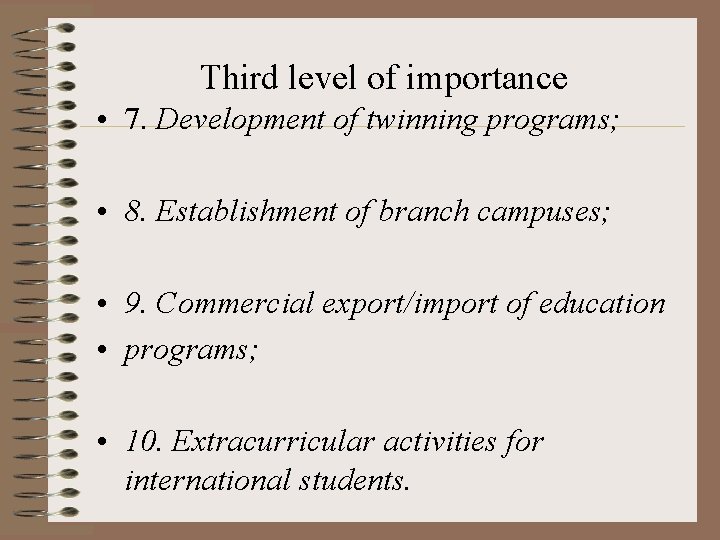 Third level of importance

• 7. Development of twinning programs;

• 8. Establishment of branch campuses;

• 9. Commercial export/import of education
• programs;

• 10. Extracurricular activities for international students.